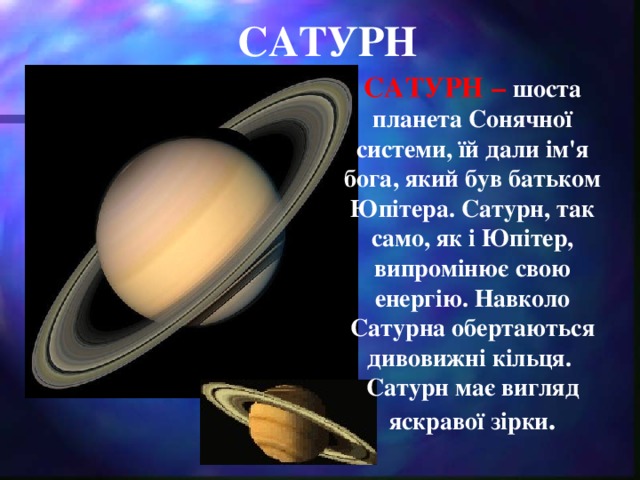 САТУРН

САТУРН – шоста планета Сонячної системи, їй дали ім'я бога, який був батьком Юпітера. Сатурн, так само, як і Юпітер, випромінює свою енергію. Навколо Сатурна обертаються дивовижні кільця. Сатурн має вигляд яскравої зірки.